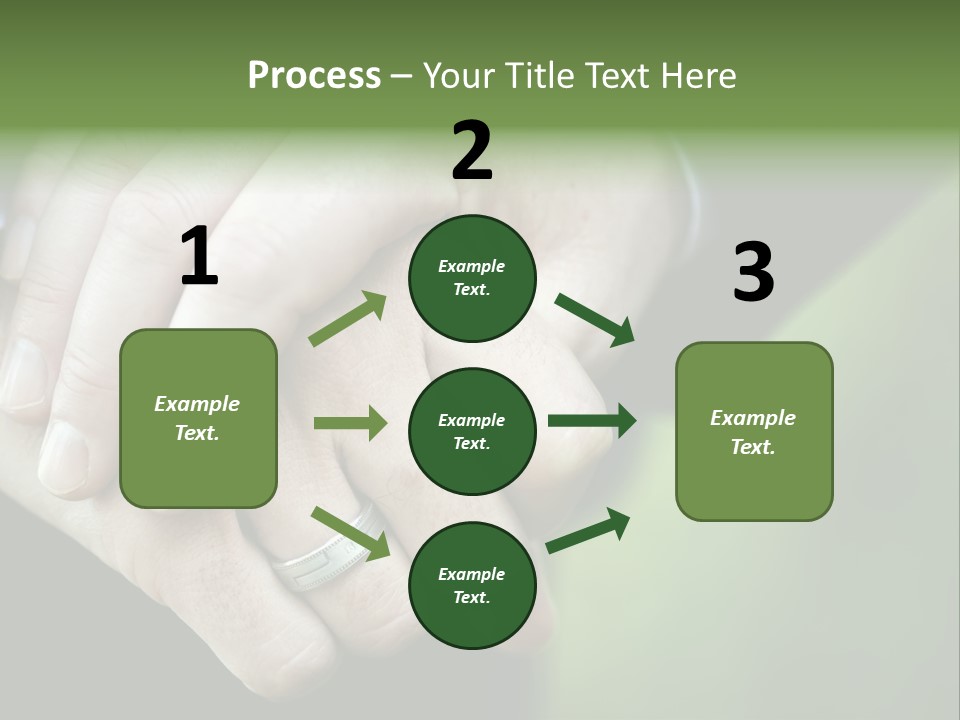 Process – Your Title Text Here

1

Example Text.

2

Example Text.

Example Text.

Example Text.

3

Example Text.